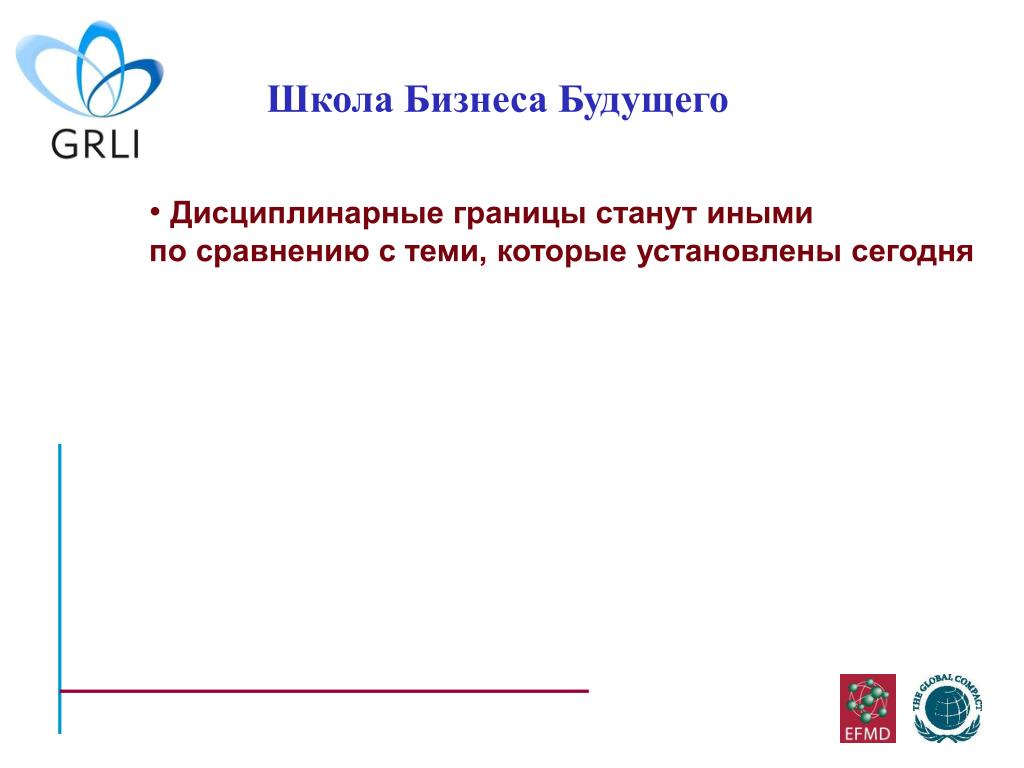 GRLI

Школа Бизнеса Будущего

• Дисциплинарные границы станут иными по сравнению с теми, которые установлены сегодня

EFMD

THE GLOBAL COMPACT